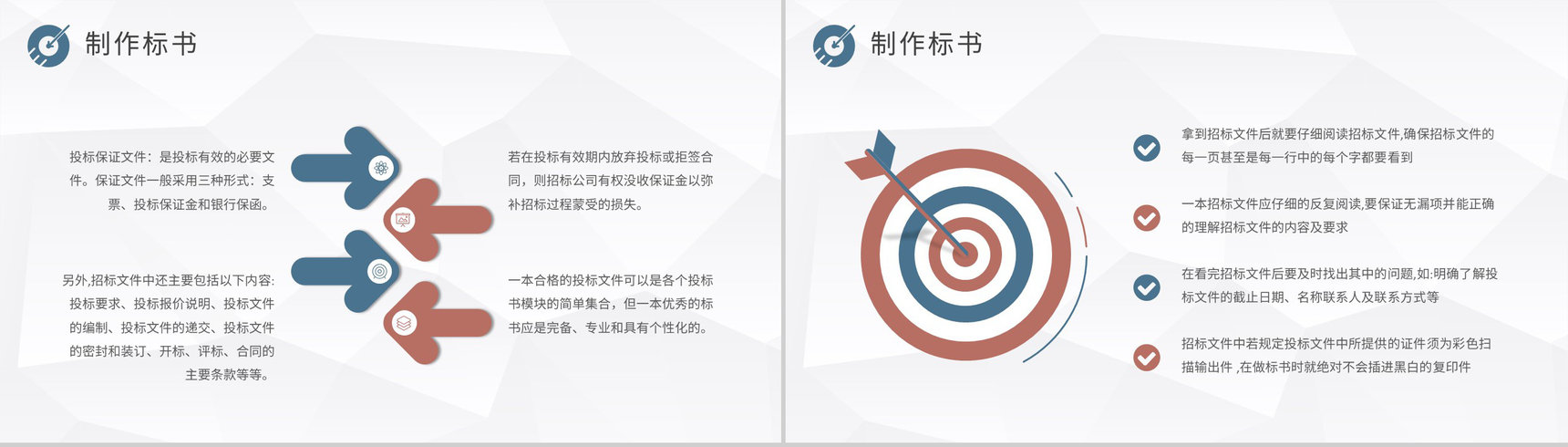 制作标书

投标保证文件：是投标有效的必要文件。保证文件一般采用三种形式：支票、投标保证金和银行保函。

另外,招标文件中还主要包括以下内容:投标要求、投标报价说明、投标文件的编制、投标文件的递交、投标文件的密封和装订、开标、评标、合同的主要条款等等。

若在投标有效期内放弃投标或拒签合同，则招标公司有权没收保证金以弥补招标过程蒙受的损失。

一本合格的投标文件可以是各个投标书模块的简单集合，但一本优秀的标书应是完备、专业和具有个性化的。

制作标书

拿到招标文件后就要仔细阅读招标文件,确保招标文件的每一页甚至是每一行中的每个字都要看到

一本招标文件应仔细的反复阅读,要保证无漏项并能正确的理解招标文件的内容及要求

在看完招标文件后要及时找出其中的问题,如:明确了解投标文件的截止日期、名称联系人及联系方式等

招标文件中若规定投标文件中所提供的证件须为彩色扫描输出件 ,在做标书时就绝对不会插进黑白的复印件